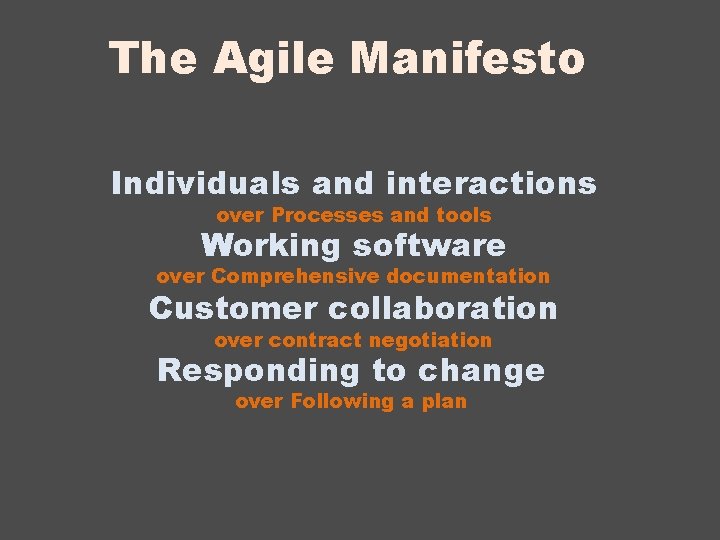 The Agile Manifesto

Individuals and interactions
over Processes and tools
Working software
over Comprehensive documentation
Customer collaboration
over contract negotiation
Responding to change
over Following a plan